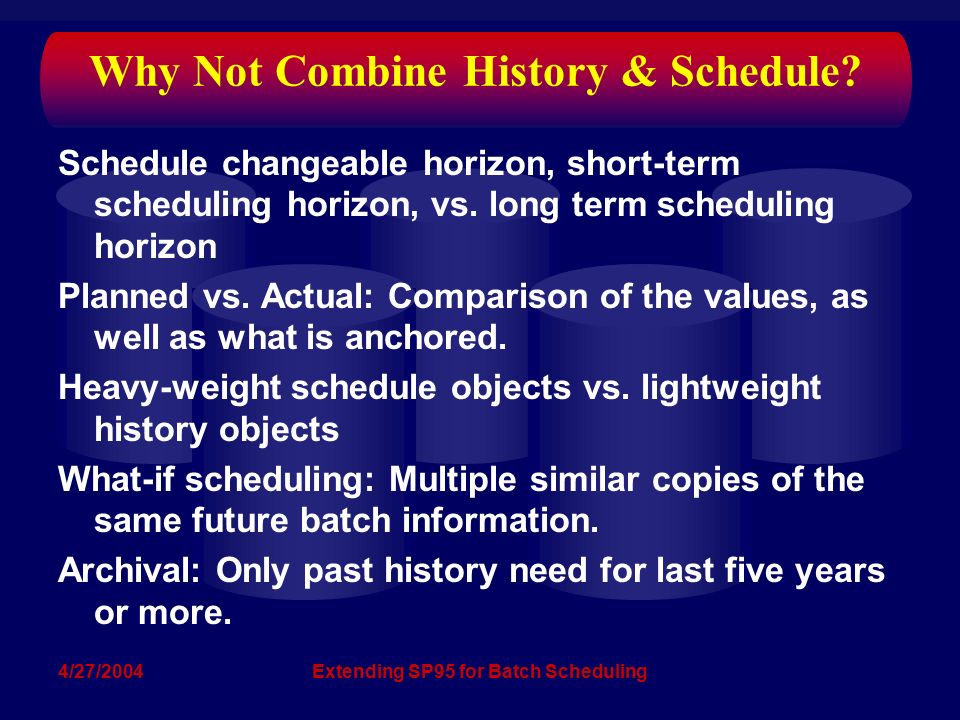 Why Not Combine History & Schedule?

Schedule changeable horizon, short-term scheduling horizon, vs. long term scheduling horizon

Planned vs. Actual: Comparison of the values, as well as what is anchored.

Heavy-weight schedule objects vs. lightweight history objects

What-if scheduling: Multiple similar copies of the same future batch information.

Archival: Only past history need for last five years or more.

4/27/2004

Extending SP95 for Batch Scheduling